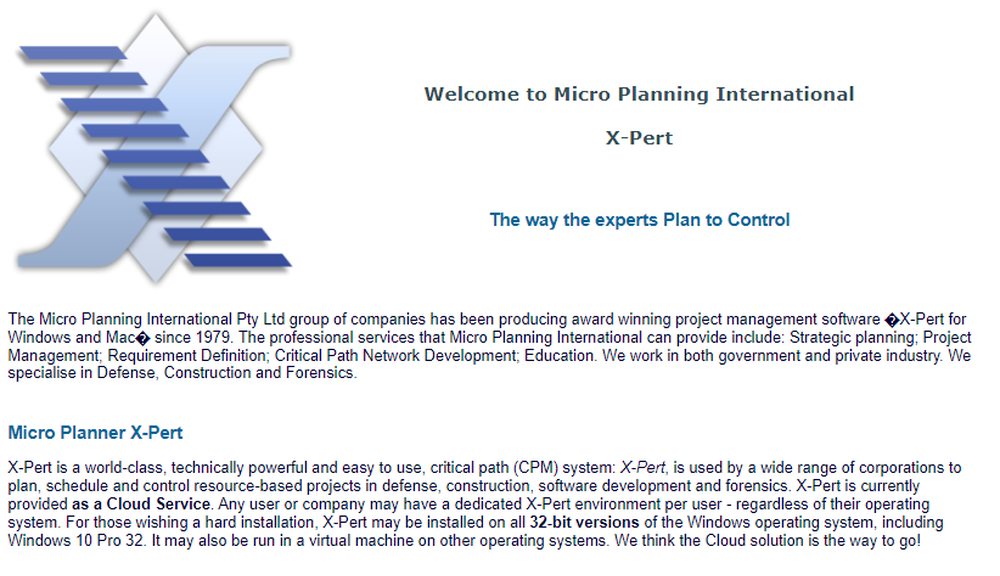 Welcome to Micro Planning International

X-Pert

The way the experts Plan to Control

The Micro Planning International Pty Ltd group of companies has been producing award winning project management software �X-Pert for Windows and Mac� since 1979. The professional services that Micro Planning International can provide include: Strategic planning; Project Management; Requirement Definition; Critical Path Network Development; Education. We work in both government and private industry. We specialise in Defense, Construction and Forensics.

Micro Planner X-Pert

X-Pert is a world-class, technically powerful and easy to use, critical path (CPM) system: X-Pert, is used by a wide range of corporations to plan, schedule and control resource-based projects in defense, construction, software development and forensics. X-Pert is currently provided as a Cloud Service. Any user or company may have a dedicated X-Pert environment per user - regardless of their operating system. For those wishing a hard installation, X-Pert may be installed on all 32-bit versions of the Windows operating system, including Windows 10 Pro 32. It may also be run in a virtual machine on other operating systems. We think the Cloud solution is the way to go!